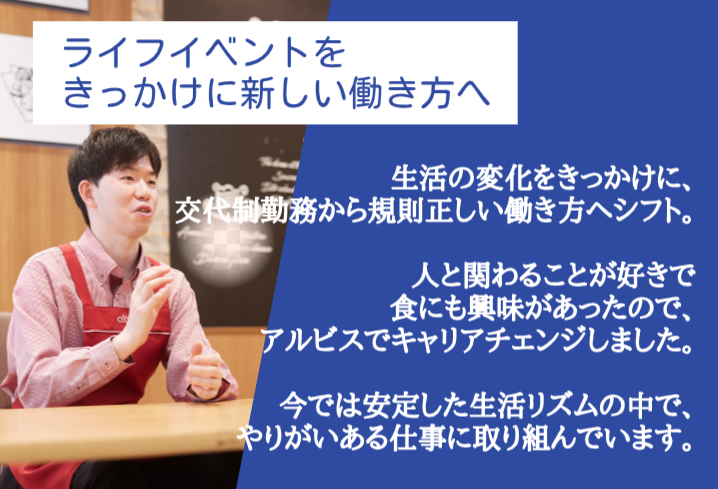 ライフイベントを
きっかけに新しい働き方へ

生活の変化をきっかけに、
交代制勤務から規則正しい働き方へシフト。

人と関わることが好きで
食にも興味があったので、
アルビスでキャリアチェンジしました。

今では安定した生活リズムの中で、
やりがいある仕事に取り組んでいます。